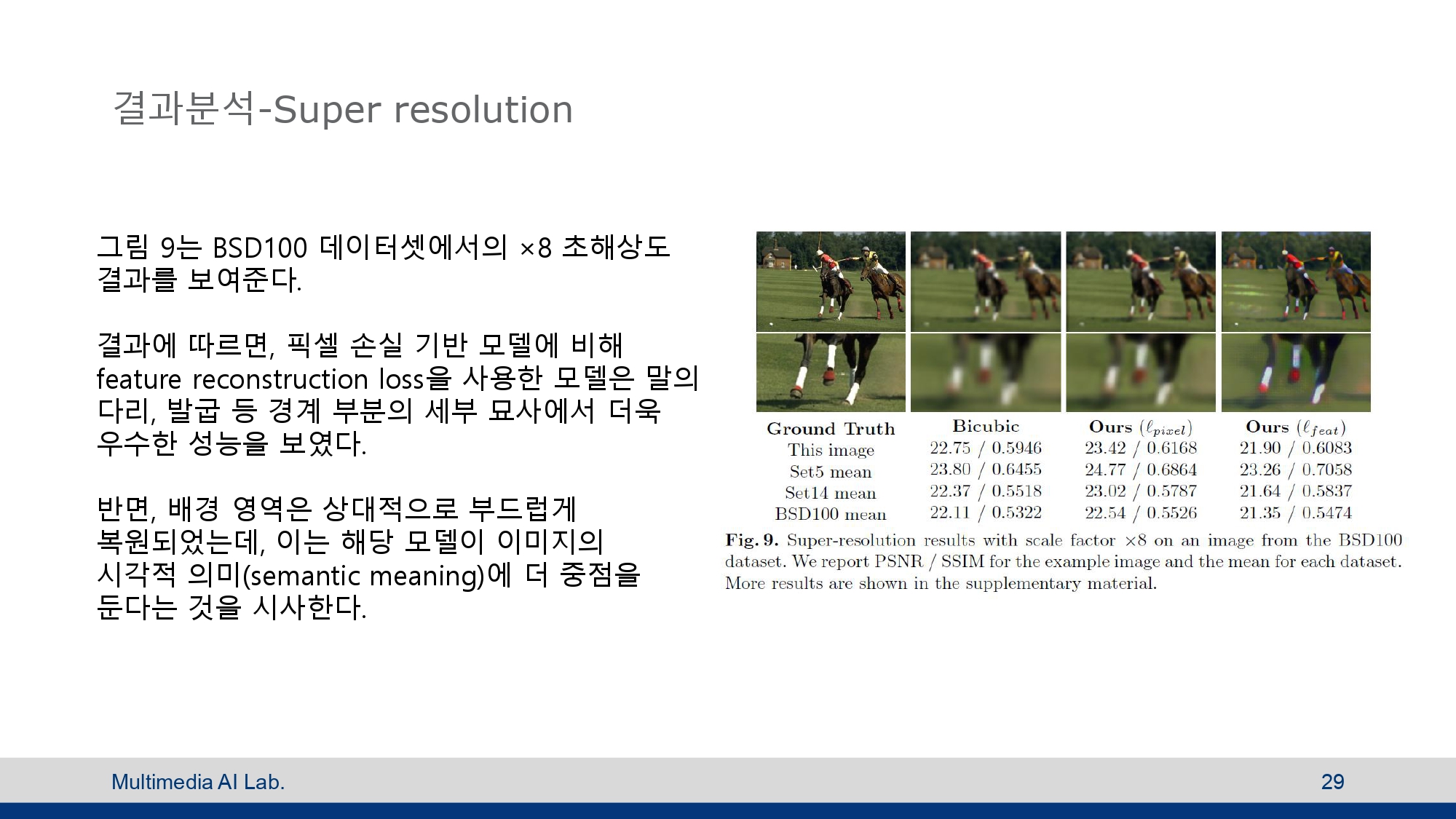 결과분석-Super resolution

그림 9는 BSD100 데이터셋에서의 ×8 초해상도 결과를 보여준다.

결과에 따르면, 픽셀 손실 기반 모델에 비해 feature reconstruction loss을 사용한 모델은 말의 다리, 발굽 등 경계 부분의 세부 묘사에서 더욱 우수한 성능을 보였다.

반면, 배경 영역은 상대적으로 부드럽게 복원되었는데, 이는 해당 모델이 이미지의 시각적 의미(semantic meaning)에 더 중점을 둔다는 것을 시사한다.

| Ground Truth | Bicubic | Ours ($\ell_{pixel}$) | Ours ($\ell_{feat}$) |
|---|---|---|---|
| This image | 22.75 / 0.5946 | 23.42 / 0.6168 | 21.90 / 0.6083 |
| Set5 mean | 23.80 / 0.6455 | 24.77 / 0.6864 | 23.26 / 0.7058 |
| Set14 mean | 22.37 / 0.5518 | 23.02 / 0.5787 | 21.64 / 0.5837 |
| BSD100 mean | 22.11 / 0.5322 | 22.54 / 0.5526 | 21.35 / 0.5474 |

Fig. 9. Super-resolution results with scale factor ×8 on an image from the BSD100 dataset. We report PSNR / SSIM for the example image and the mean for each dataset. More results are shown in the supplementary material.

Multimedia AI Lab.

29